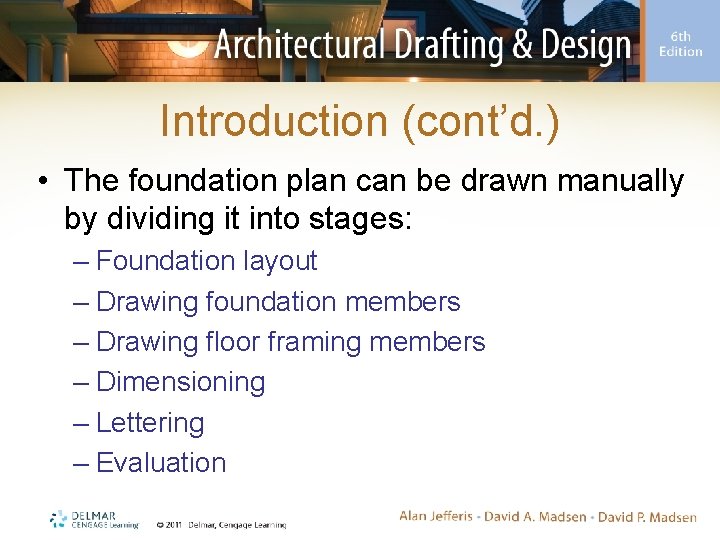 Architectural Drafting & Design

6th Edition

Introduction (cont'd.)

• The foundation plan can be drawn manually by dividing it into stages:

– Foundation layout
– Drawing foundation members
– Drawing floor framing members
– Dimensioning
– Lettering
– Evaluation

DELMAR CENGAGE Learning

© 2011 Delmar, Cengage Learning

Alan Jefferis • David A. Madsen • David P. Madsen